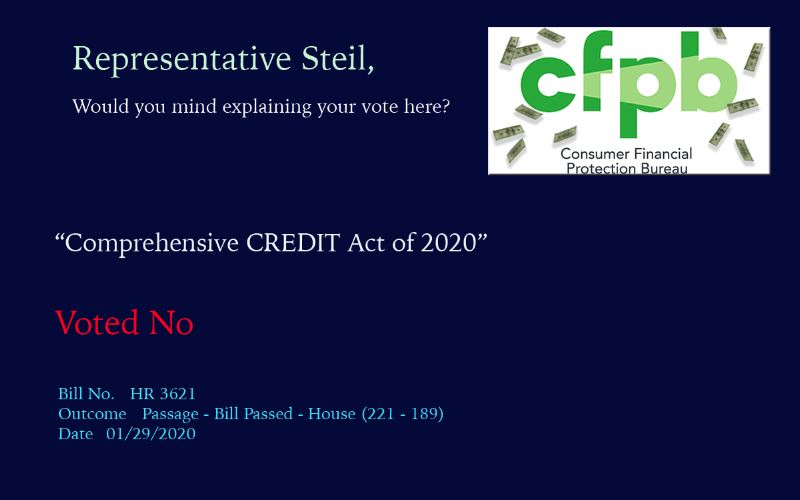 Representative Steil,

Would you mind explaining your vote here?

cfpb
Consumer Financial Protection Bureau

“Comprehensive CREDIT Act of 2020”

Voted No

Bill No. HR 3621
Outcome Passage - Bill Passed - House (221 - 189)
Date 01/29/2020